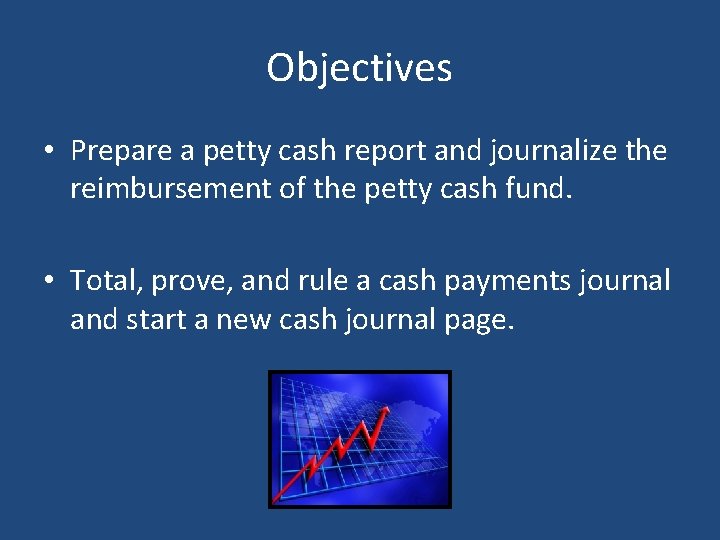 Objectives

• Prepare a petty cash report and journalize the reimbursement of the petty cash fund.

• Total, prove, and rule a cash payments journal and start a new cash journal page.